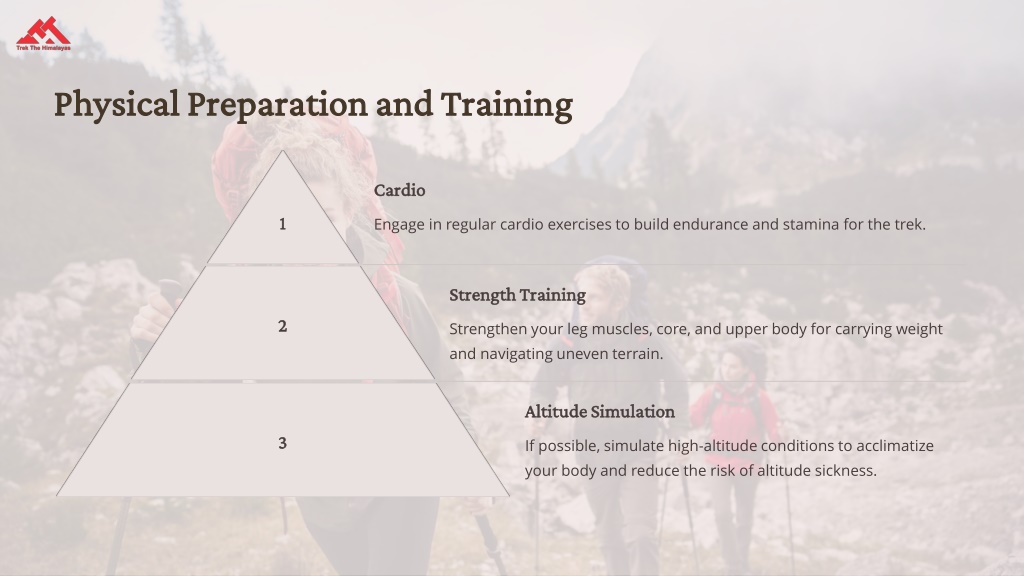 Trek The Himalayas

Physical Preparation and Training

1

Cardio

Engage in regular cardio exercises to build endurance and stamina for the trek.

2

Strength Training

Strengthen your leg muscles, core, and upper body for carrying weight and navigating uneven terrain.

3

Altitude Simulation

If possible, simulate high-altitude conditions to acclimatize your body and reduce the risk of altitude sickness.